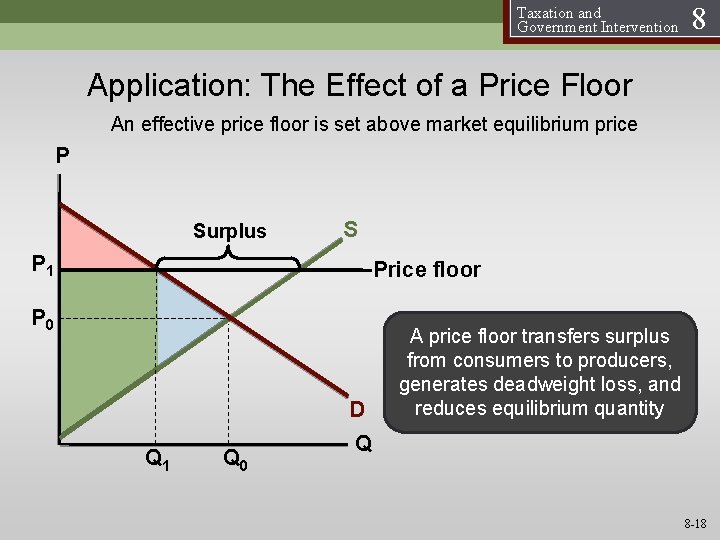 Taxation and Government Intervention 8

Application: The Effect of a Price Floor

An effective price floor is set above market equilibrium price

P

Surplus

S

$P_1$

Price floor

$P_0$

D

Q

$Q_1$

$Q_0$

A price floor transfers surplus from consumers to producers, generates deadweight loss, and reduces equilibrium quantity

8-18